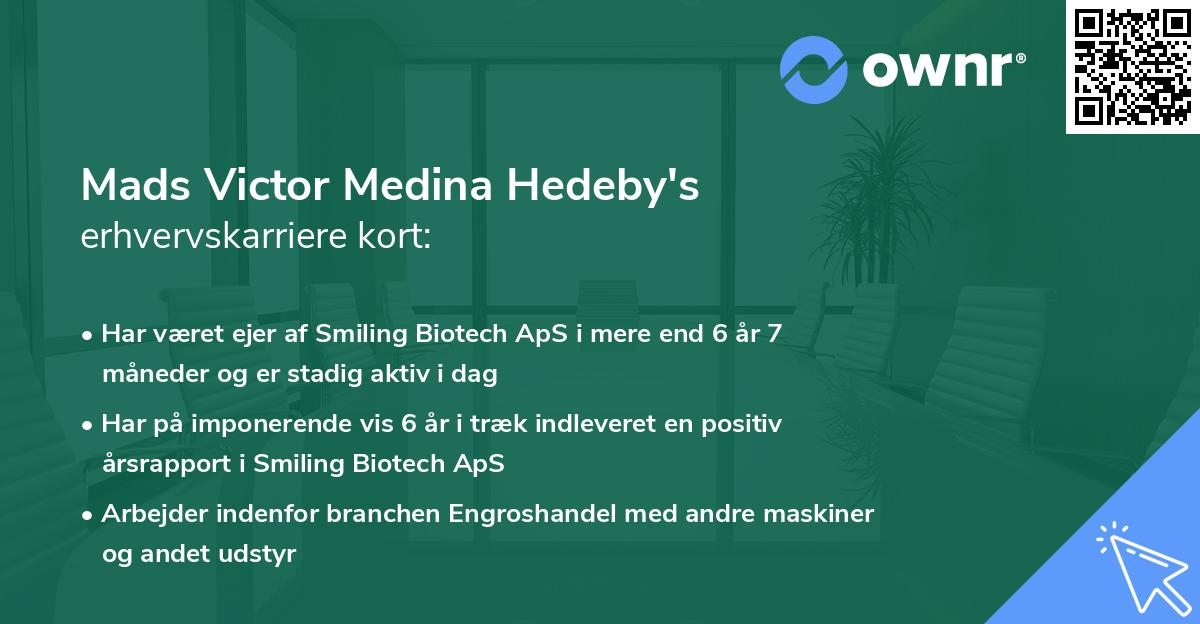 ownr®

Mads Victor Medina Hedeby's
erhvervskarriere kort:

• Har været ejer af Smiling Biotech ApS i mere end 6 år 7 måneder og er stadig aktiv i dag

• Har på imponerende vis 6 år i træk indleveret en positiv årsrapport i Smiling Biotech ApS

• Arbejder indenfor branchen Engroshandel med andre maskiner og andet udstyr